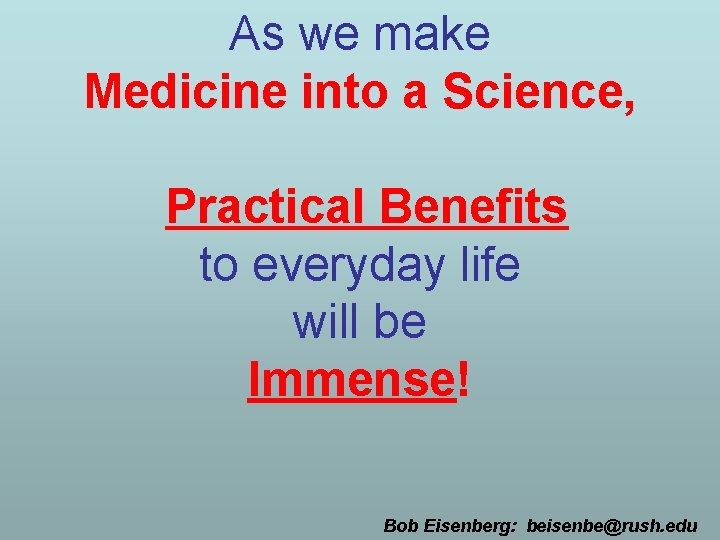 As we make
Medicine into a Science,

Practical Benefits
to everyday life
will be
Immense!

Bob Eisenberg: beisenbe@rush.edu